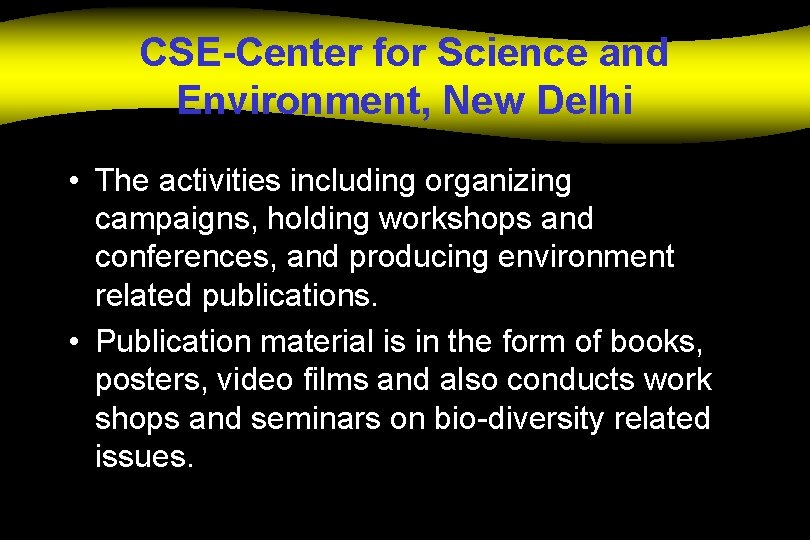 CSE-Center for Science and Environment, New Delhi

• The activities including organizing campaigns, holding workshops and conferences, and producing environment related publications.

• Publication material is in the form of books, posters, video films and also conducts work shops and seminars on bio-diversity related issues.